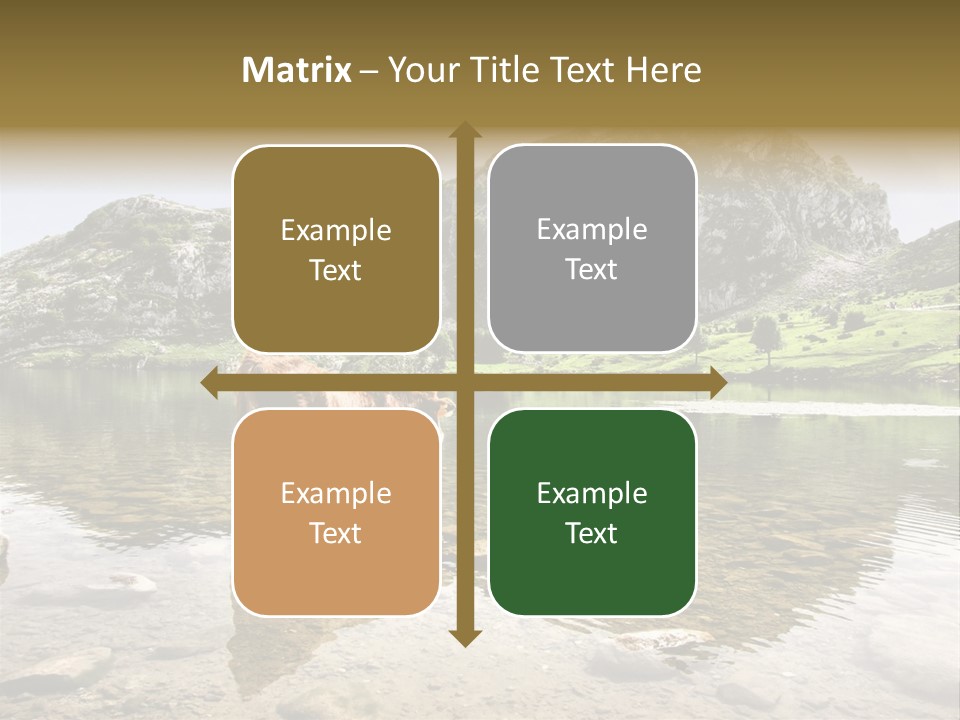 Matrix – Your Title Text Here

Example Text

Example Text

Example Text

Example Text